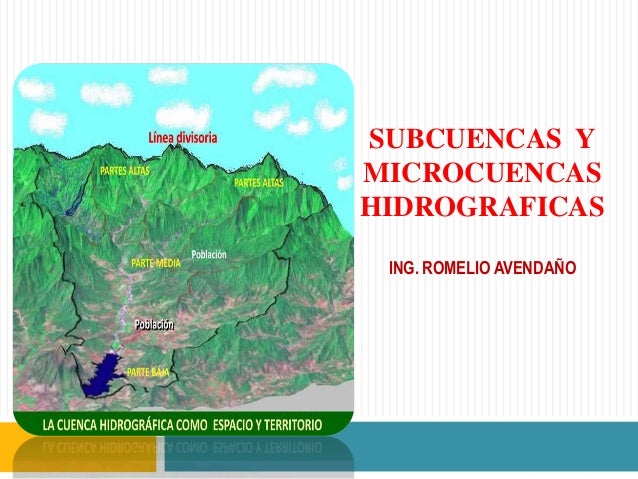 Línea divisoria

PARTES ALTAS

PARTES ALTAS

PARTE MEDIA

Población

Población

PARTE BAJA

LA CUENCA HIDROGRÁFICA COMO ESPACIO Y TERRITORIO

SUBCUENCAS Y MICROCUENCAS HIDROGRAFICAS

ING. ROMELIO AVENDAÑO